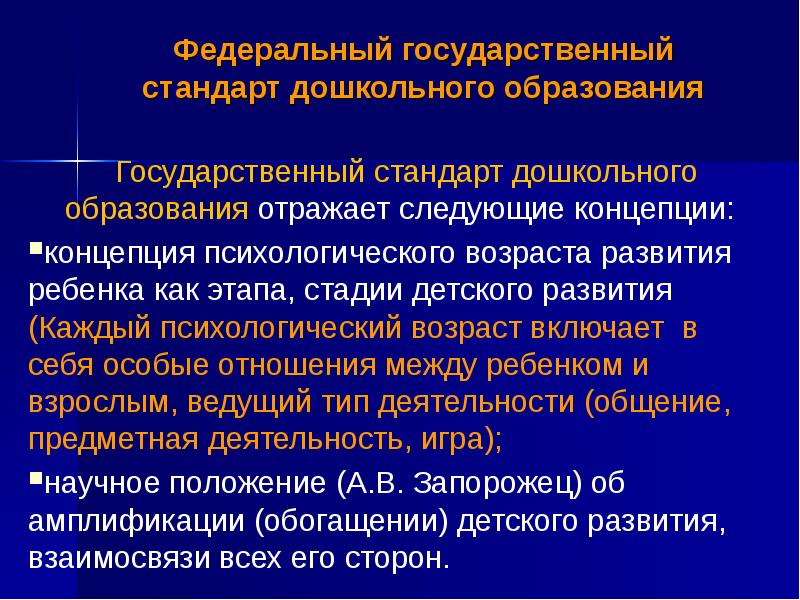 Федеральный государственный стандарт дошкольного образования

Государственный стандарт дошкольного образования отражает следующие концепции:

▪концепция психологического возраста развития ребенка как этапа, стадии детского развития (Каждый психологический возраст включает в себя особые отношения между ребенком и взрослым, ведущий тип деятельности (общение, предметная деятельность, игра);

▪научное положение (А.В. Запорожец) об амплификации (обогащении) детского развития, взаимосвязи всех его сторон.